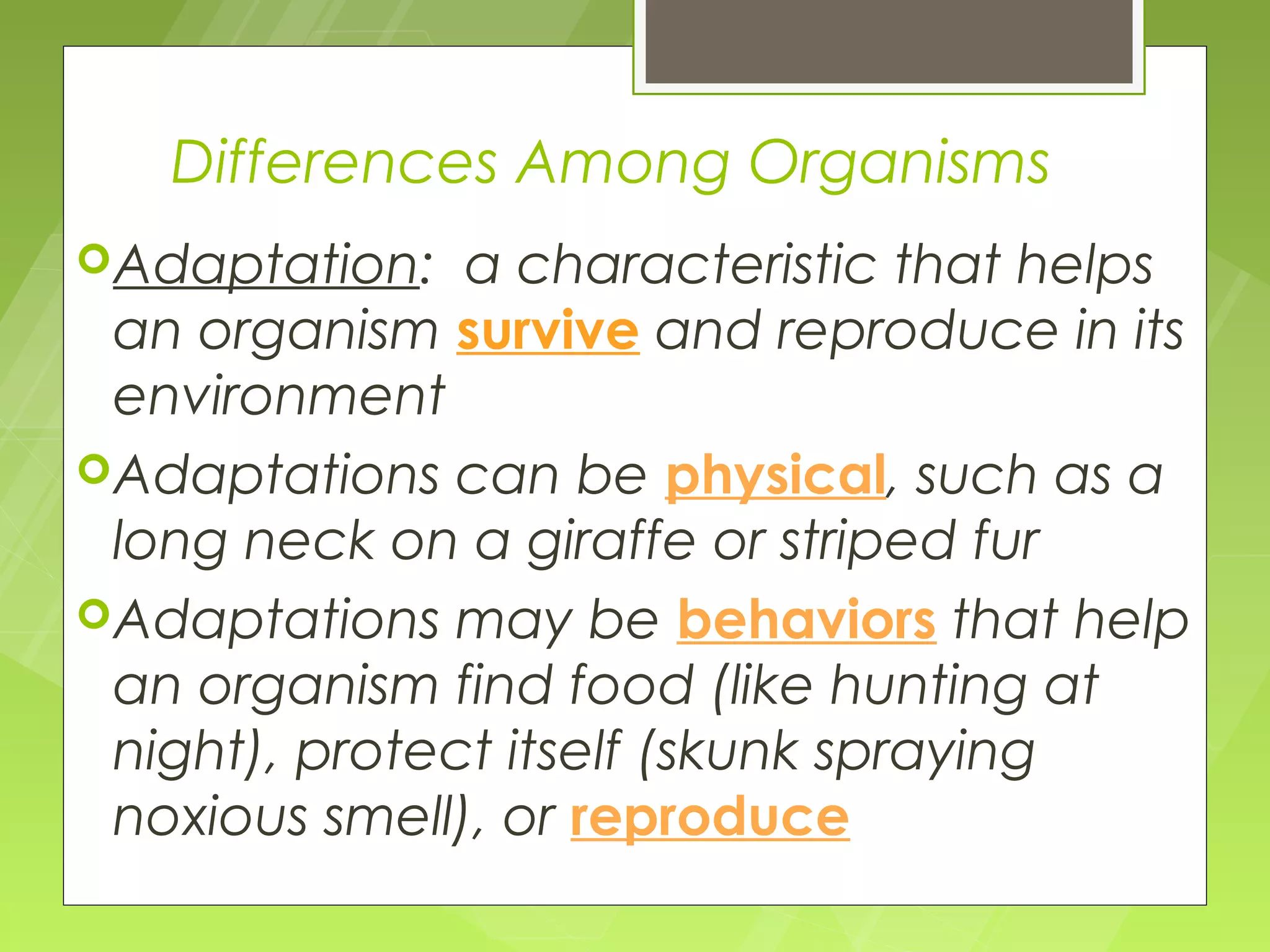 Differences Among Organisms

Adaptation: a characteristic that helps an organism survive and reproduce in its environment

Adaptations can be physical, such as a long neck on a giraffe or striped fur

Adaptations may be behaviors that help an organism find food (like hunting at night), protect itself (skunk spraying noxious smell), or reproduce